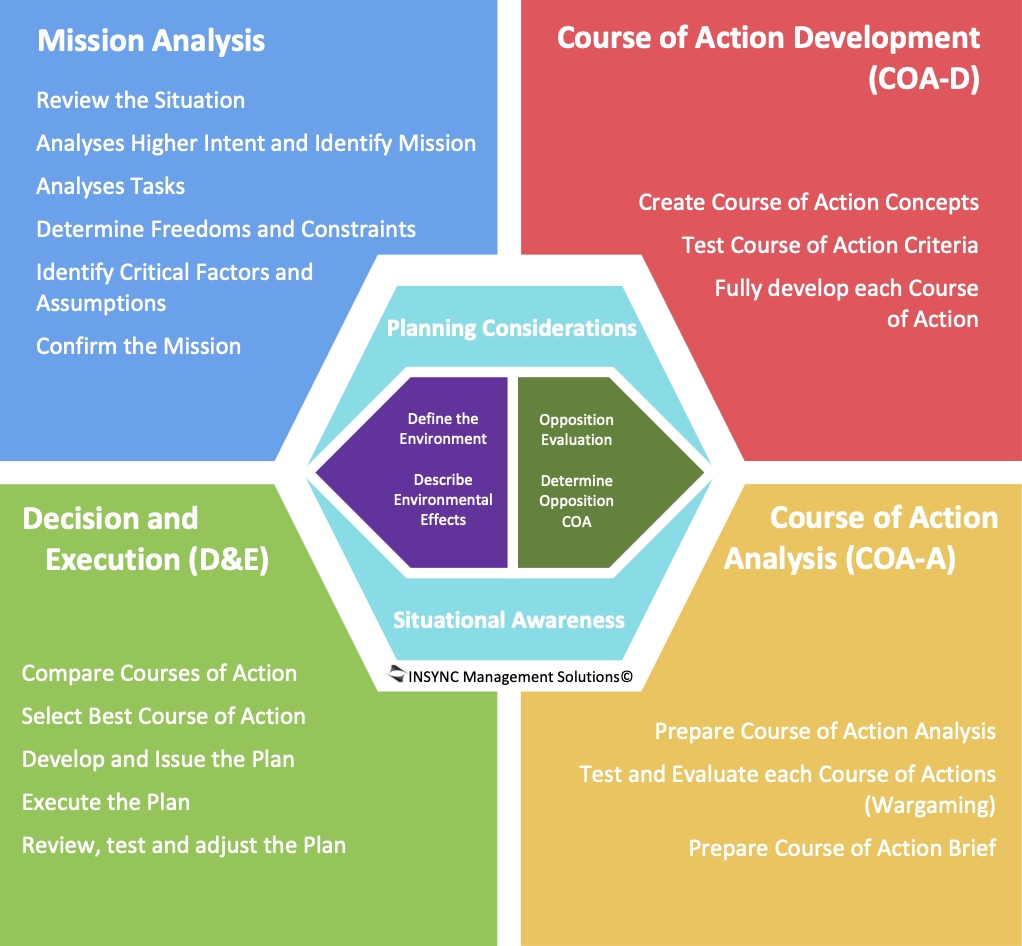 Mission Analysis

Review the Situation

Analyses Higher Intent and Identify Mission

Analyses Tasks

Determine Freedoms and Constraints

Identify Critical Factors and Assumptions

Confirm the Mission

Course of Action Development (COA-D)

Create Course of Action Concepts

Test Course of Action Criteria

Fully develop each Course of Action

Planning Considerations

Define the Environment

Describe Environmental Effects

Opposition Evaluation

Determine Opposition COA

Situational Awareness

INSYNC Management Solutions©

Decision and Execution (D&E)

Compare Courses of Action

Select Best Course of Action

Develop and Issue the Plan

Execute the Plan

Review, test and adjust the Plan

Course of Action Analysis (COA-A)

Prepare Course of Action Analysis

Test and Evaluate each Course of Actions (Wargaming)

Prepare Course of Action Brief